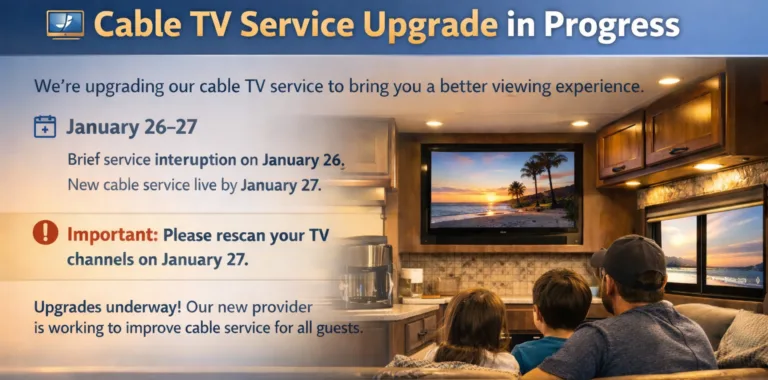 Cable TV Service Upgrade in Progress

We're upgrading our cable TV service to bring you a better viewing experience.

January 26–27

Brief service interuption on January 26.
New cable service live by January 27.

Important: Please rescan your TV channels on January 27.

Upgrades underway! Our new provider is working to improve cable service for all guests.